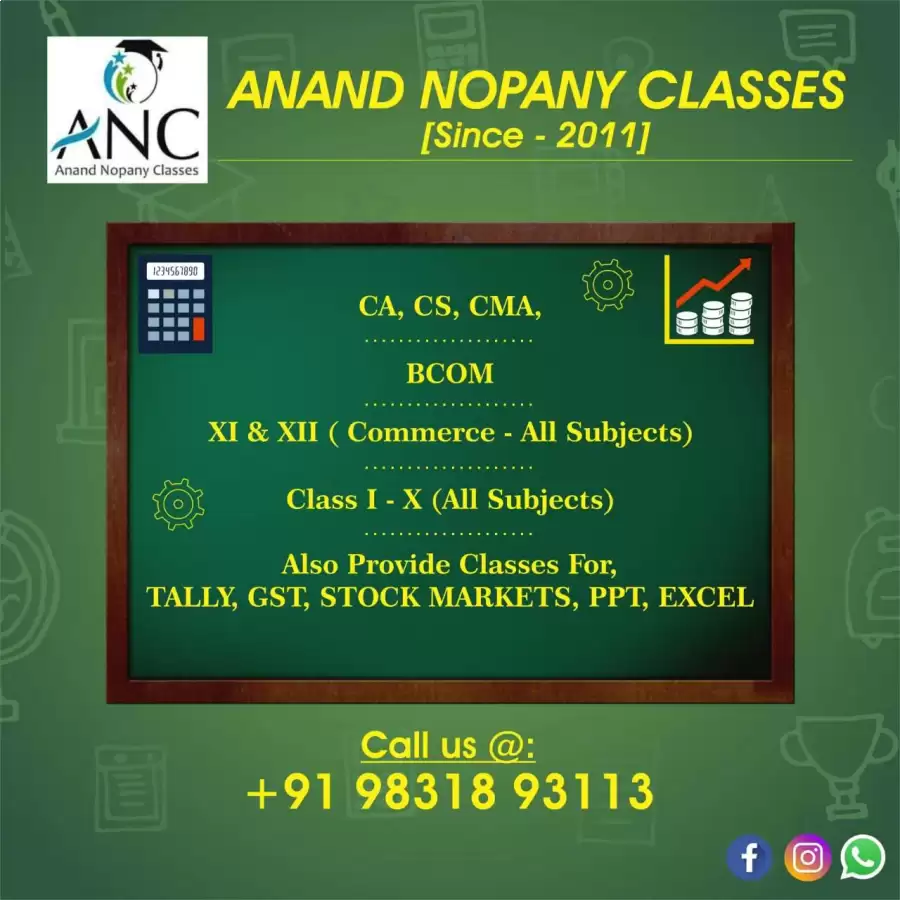 ANC
Anand Nopany Classes

ANAND NOPANY CLASSES
[Since - 2011]

1234567890

CA, CS, CMA,

BCOM

XI & XII ( Commerce - All Subjects)

Class I - X (All Subjects)

Also Provide Classes For,
TALLY, GST, STOCK MARKETS, PPT, EXCEL

Call us @:
+91 98318 93113